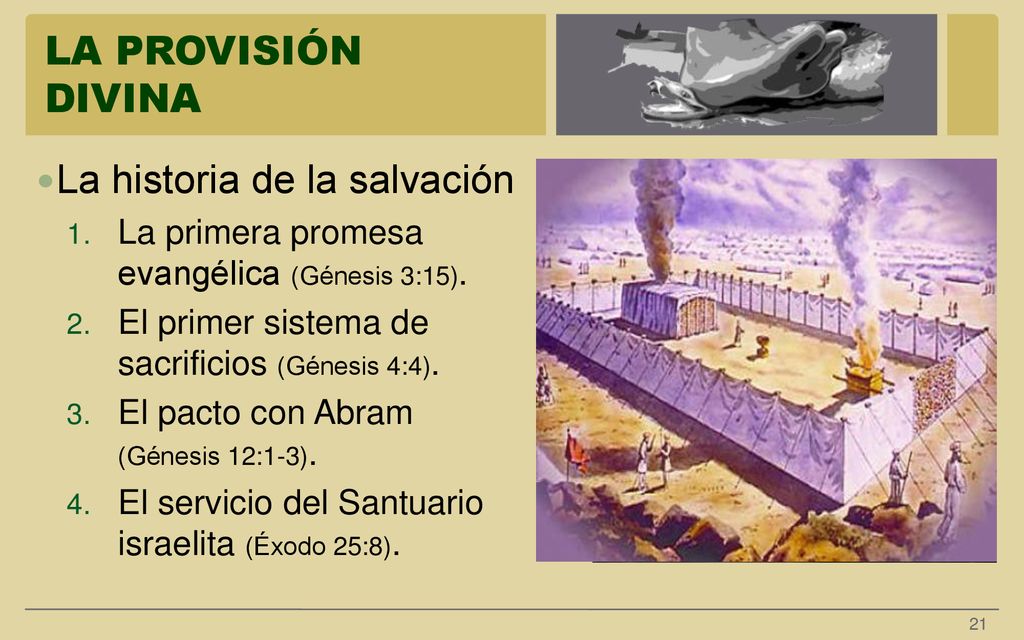 LA PROVISIÓN DIVINA

La historia de la salvación

1. La primera promesa evangélica (Génesis 3:15).
2. El primer sistema de sacrificios (Génesis 4:4).
3. El pacto con Abram (Génesis 12:1-3).
4. El servicio del Santuario israelita (Éxodo 25:8).

21